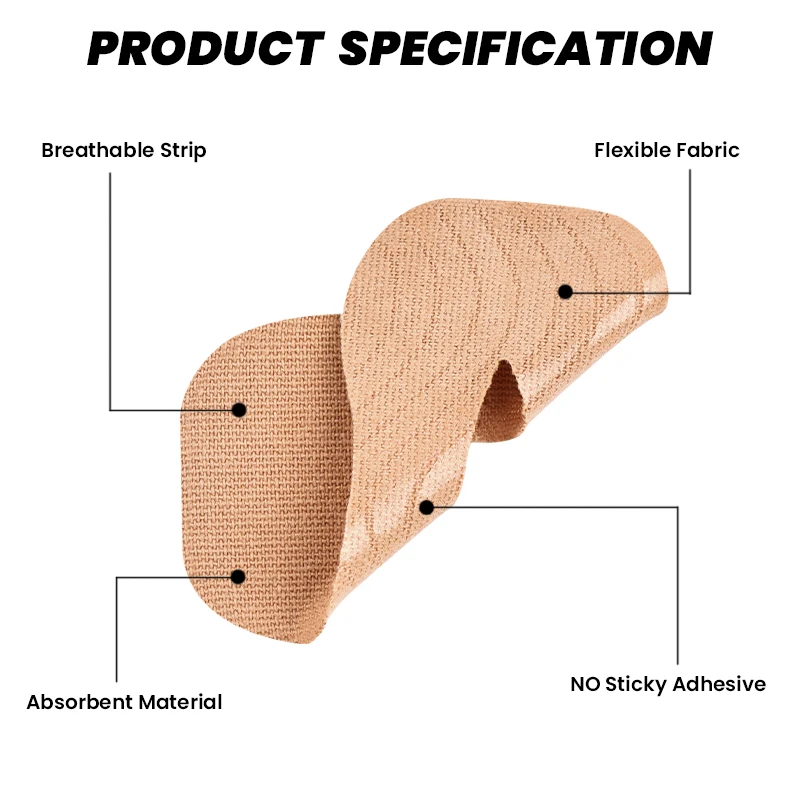 PRODUCT SPECIFICATION

Breathable Strip

Flexible Fabric

Absorbent Material

NO Sticky Adhesive